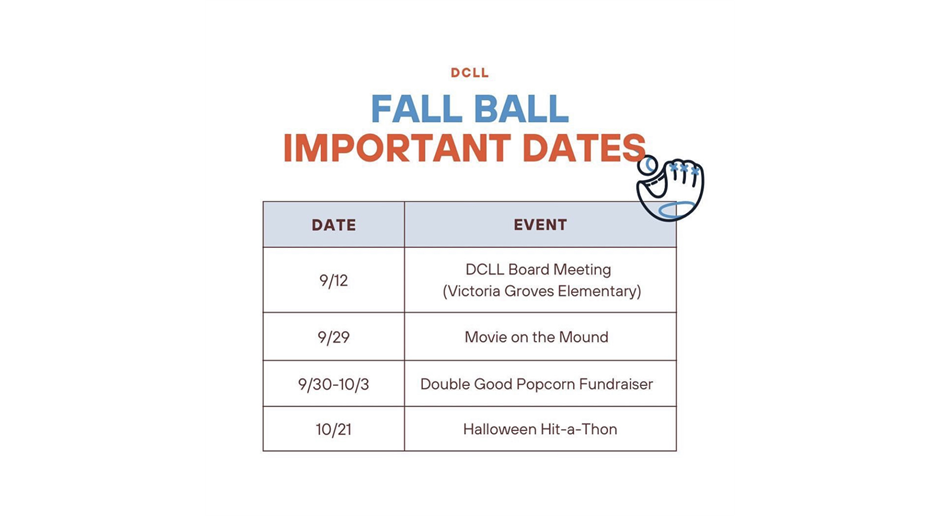 DCLL

FALL BALL
IMPORTANT DATES

| DATE | EVENT |
|---|---|
| 9/12 | DCLL Board Meeting (Victoria Groves Elementary) |
| 9/29 | Movie on the Mound |
| 9/30-10/3 | Double Good Popcorn Fundraiser |
| 10/21 | Halloween Hit-a-Thon |